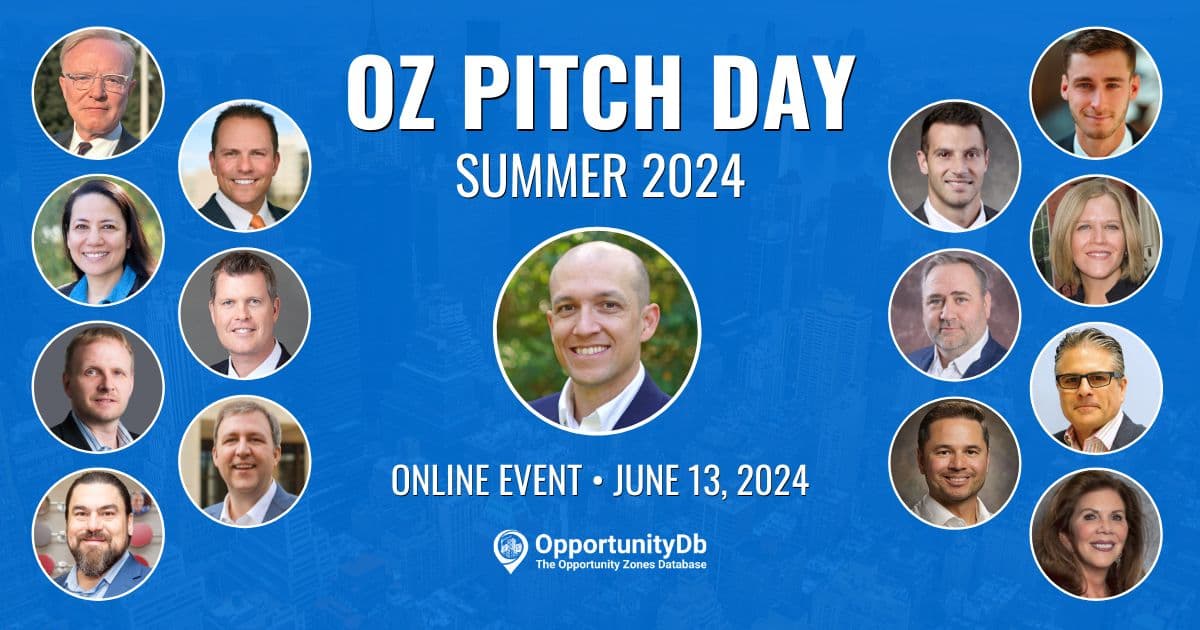 OZ PITCH DAY
SUMMER 2024

ONLINE EVENT • JUNE 13, 2024

OpportunityDb
The Opportunity Zones Database